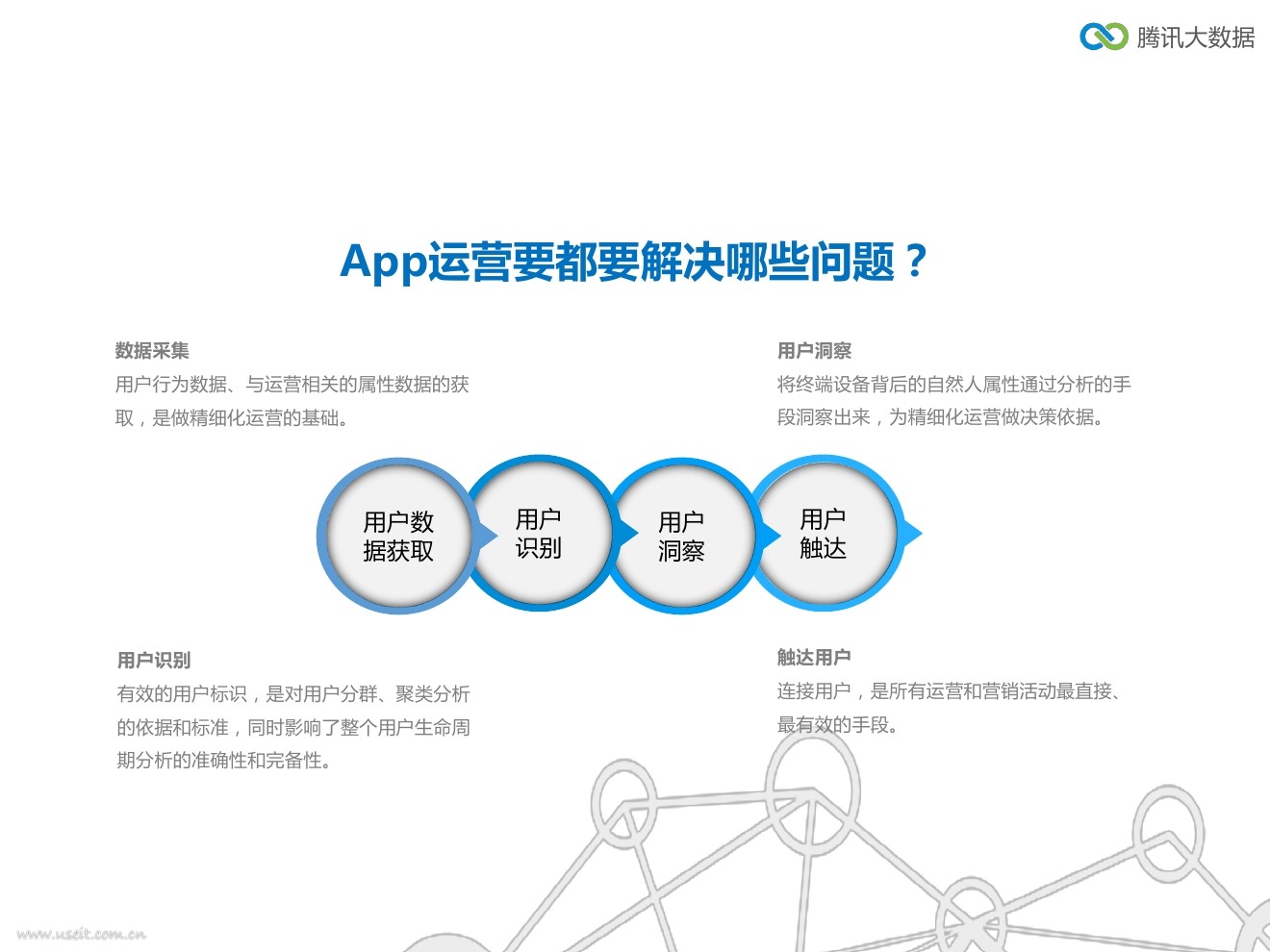 腾讯大数据

App运营要都要解决哪些问题？

数据采集
用户行为数据、与运营相关的属性数据的获取，是做精细化运营的基础。

用户洞察
将终端设备背后的自然人属性通过分析的手段洞察出来，为精细化运营做决策依据。

用户数据获取

用户识别

用户洞察

用户触达

用户识别
有效的用户标识，是对用户分群、聚类分析的依据和标准，同时影响了整个用户生命周期分析的准确性和完备性。

触达用户
连接用户，是所有运营和营销活动最直接、最有效的手段。

www.useit.com.cn